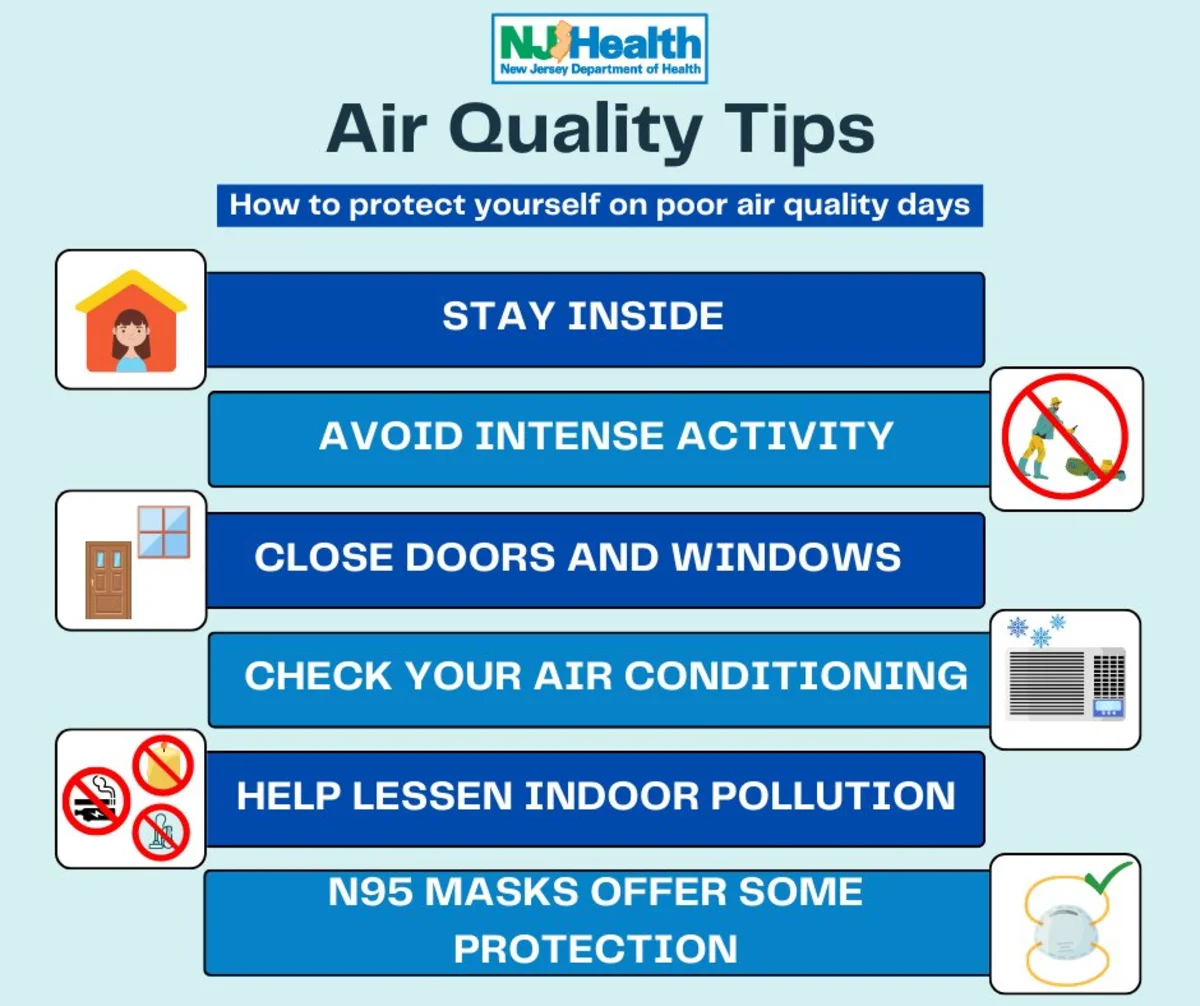 NJ Health
New Jersey Department of Health

Air Quality Tips

How to protect yourself on poor air quality days

STAY INSIDE

AVOID INTENSE ACTIVITY

CLOSE DOORS AND WINDOWS

CHECK YOUR AIR CONDITIONING

HELP LESSEN INDOOR POLLUTION

N95 MASKS OFFER SOME PROTECTION